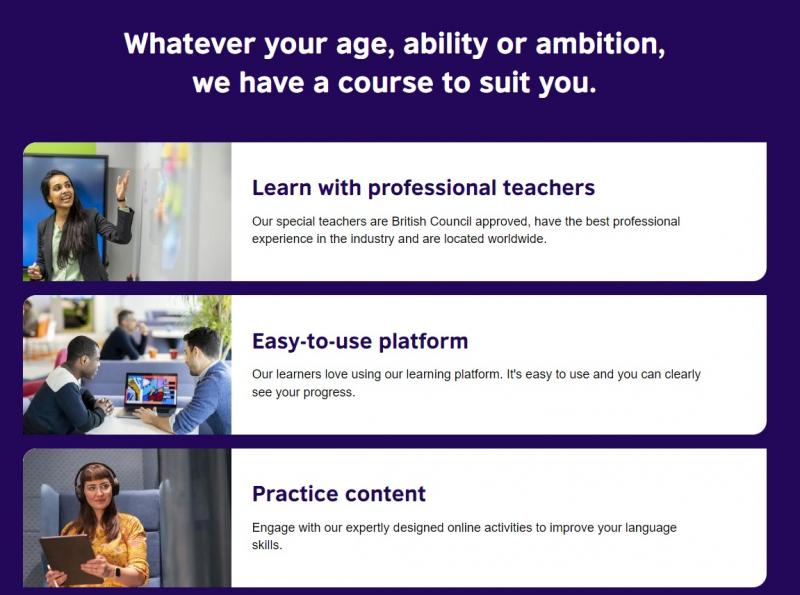 Whatever your age, ability or ambition, we have a course to suit you.

Learn with professional teachers

Our special teachers are British Council approved, have the best professional experience in the industry and are located worldwide.

Easy-to-use platform

Our learners love using our learning platform. It's easy to use and you can clearly see your progress.

Practice content

Engage with our expertly designed online activities to improve your language skills.